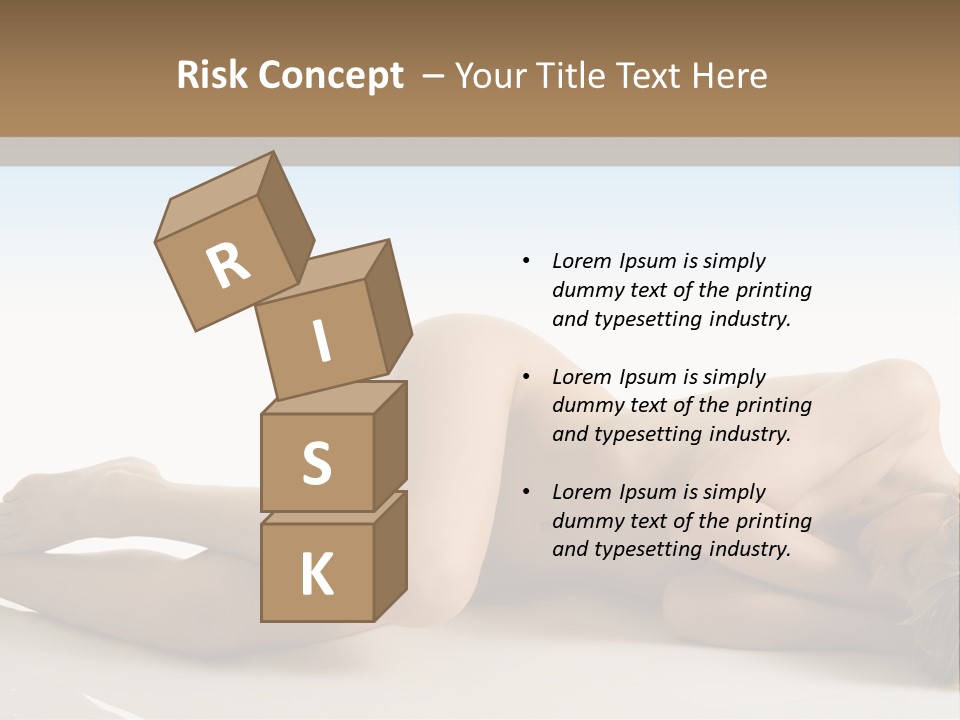 Risk Concept – Your Title Text Here

R
I
S
K

• Lorem Ipsum is simply dummy text of the printing and typesetting industry.

• Lorem Ipsum is simply dummy text of the printing and typesetting industry.

• Lorem Ipsum is simply dummy text of the printing and typesetting industry.